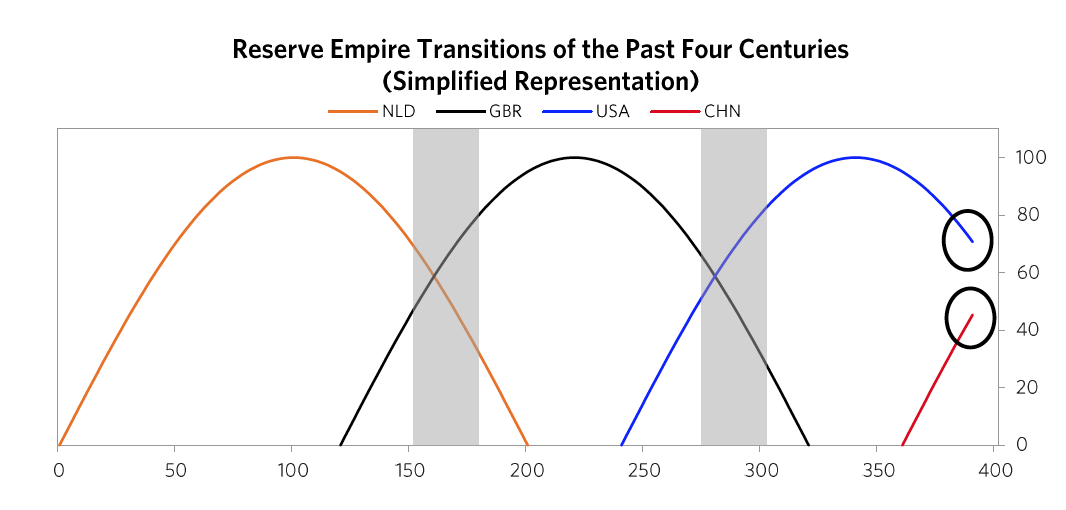 Reserve Empire Transitions of the Past Four Centuries
(Simplified Representation)

NLD GBR USA CHN

100
80
60
40
20
0

0 50 100 150 200 250 300 350 400